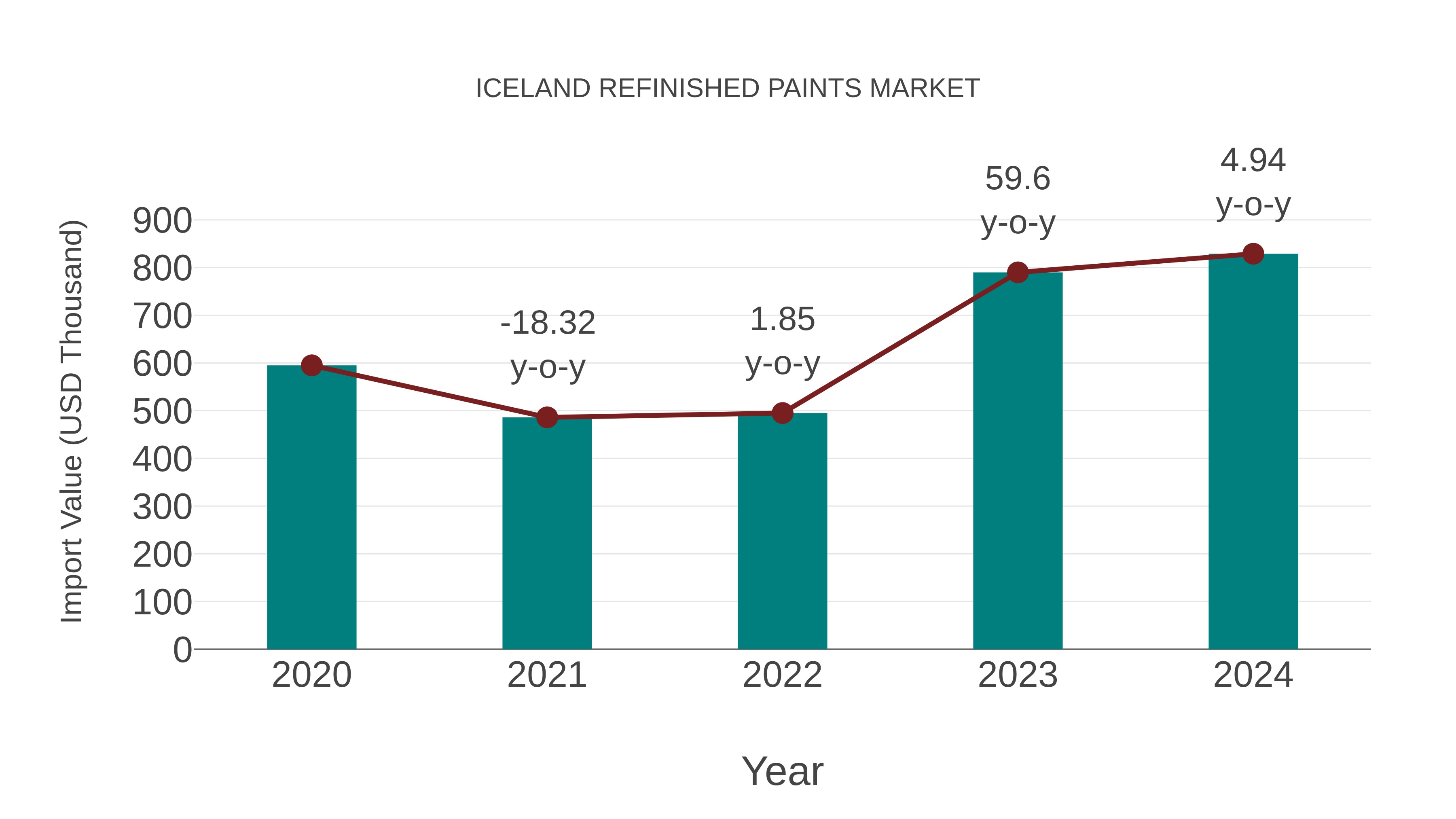 ICELAND REFINISHED PAINTS MARKET

Import Value (USD Thousand)

900
800
700
600
500
400
300
200
100
0

-18.32 y-o-y
1.85 y-o-y
59.6 y-o-y
4.94 y-o-y

2020
2021
2022
2023
2024

Year